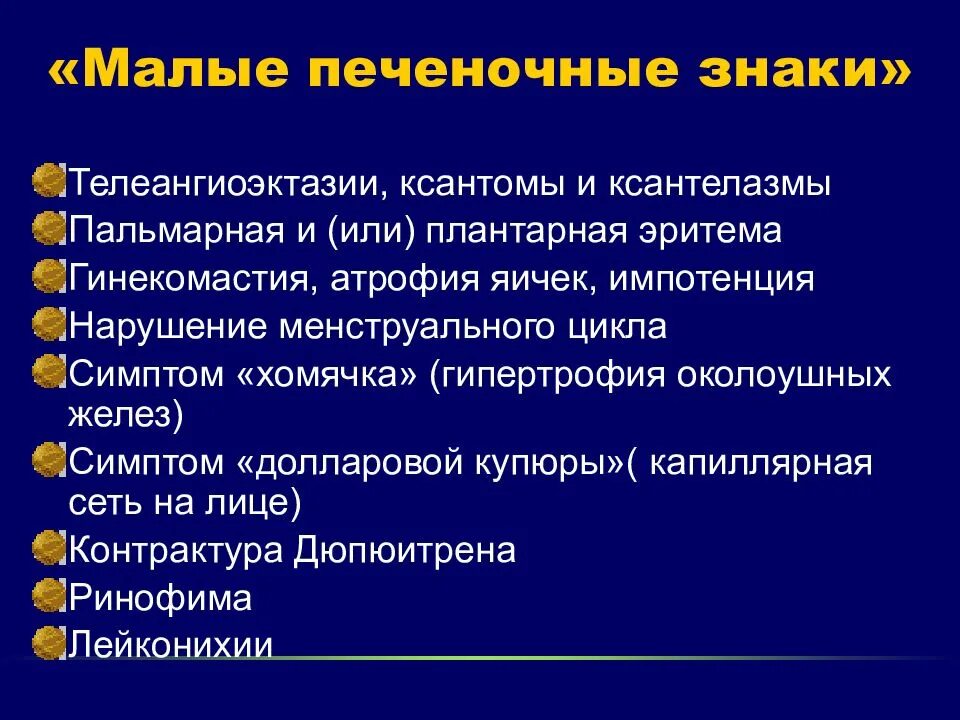 «Малые печеночные знаки»

Телеангиоэктазии, ксантомы и ксантелазмы
Пальмарная и (или) плантарная эритема
Гинекомастия, атрофия яичек, импотенция
Нарушение менструального цикла
Симптом «хомячка» (гипертрофия околоушных желез)
Симптом «долларовой купюры»( капиллярная сеть на лице)
Контрактура Дюпюитрена
Ринофима
Лейконихии